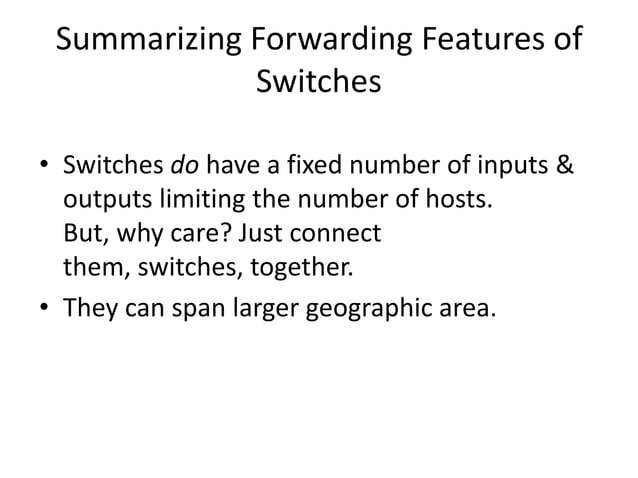 Summarizing Forwarding Features of Switches

• Switches do have a fixed number of inputs & outputs limiting the number of hosts. But, why care? Just connect them, switches, together.
• They can span larger geographic area.